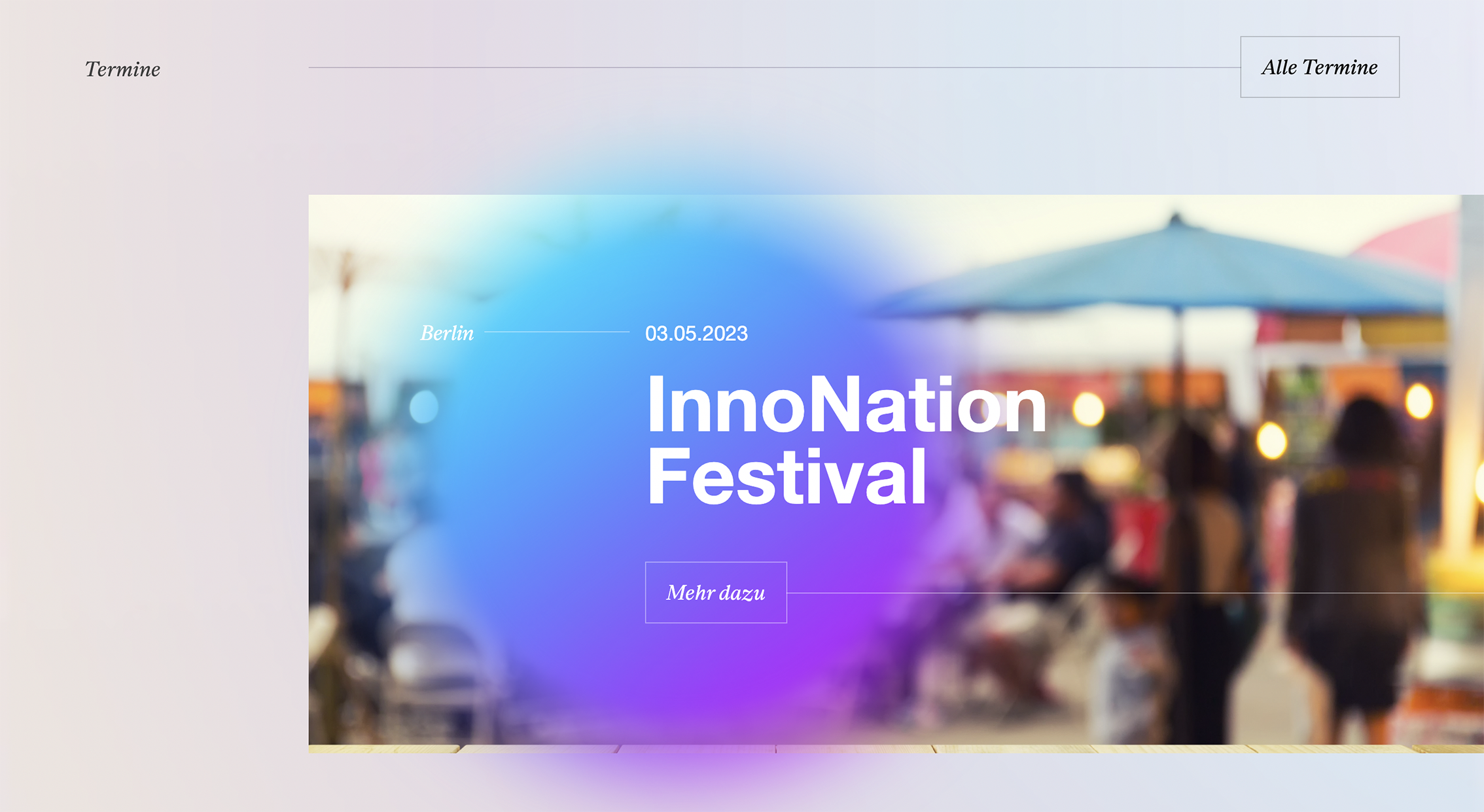 Termine

Alle Termine

Berlin

03.05.2023

InnoNation Festival

Mehr dazu